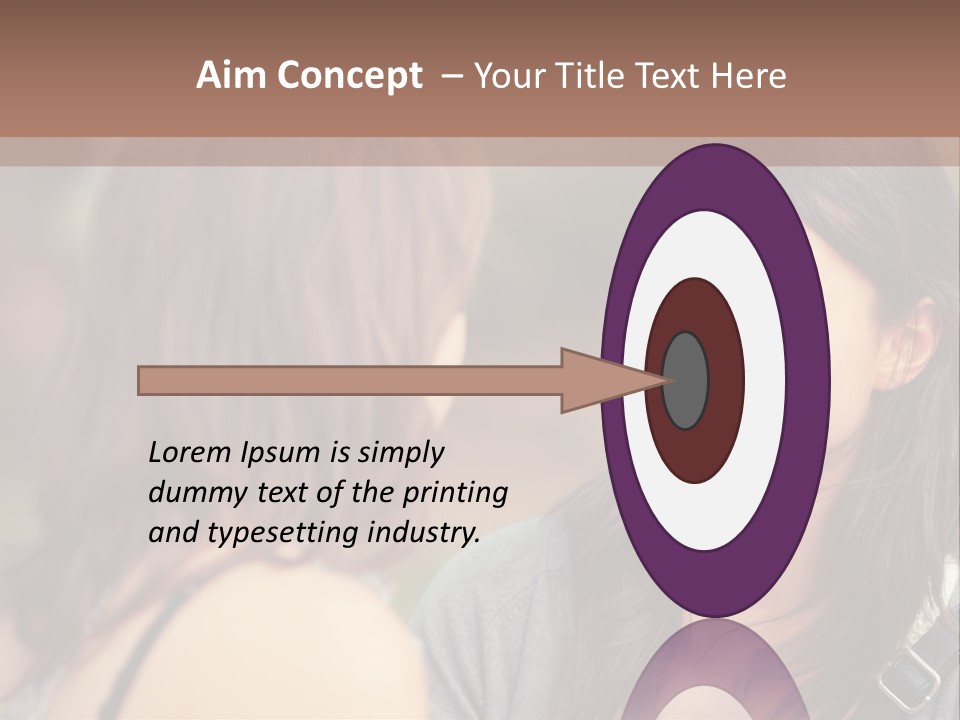 Aim Concept – Your Title Text Here

Lorem Ipsum is simply dummy text of the printing and typesetting industry.